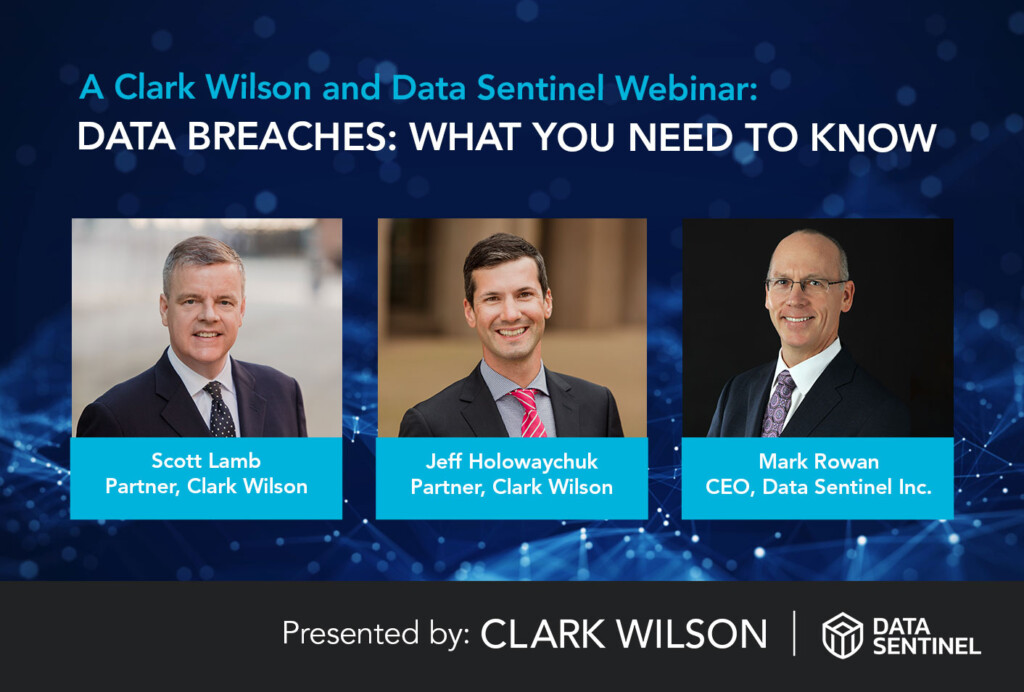 A Clark Wilson and Data Sentinel Webinar:
DATA BREACHES: WHAT YOU NEED TO KNOW

Scott Lamb
Partner, Clark Wilson

Jeff Holowaychuk
Partner, Clark Wilson

Mark Rowan
CEO, Data Sentinel Inc.

Presented by: CLARK WILSON | DATA SENTINEL